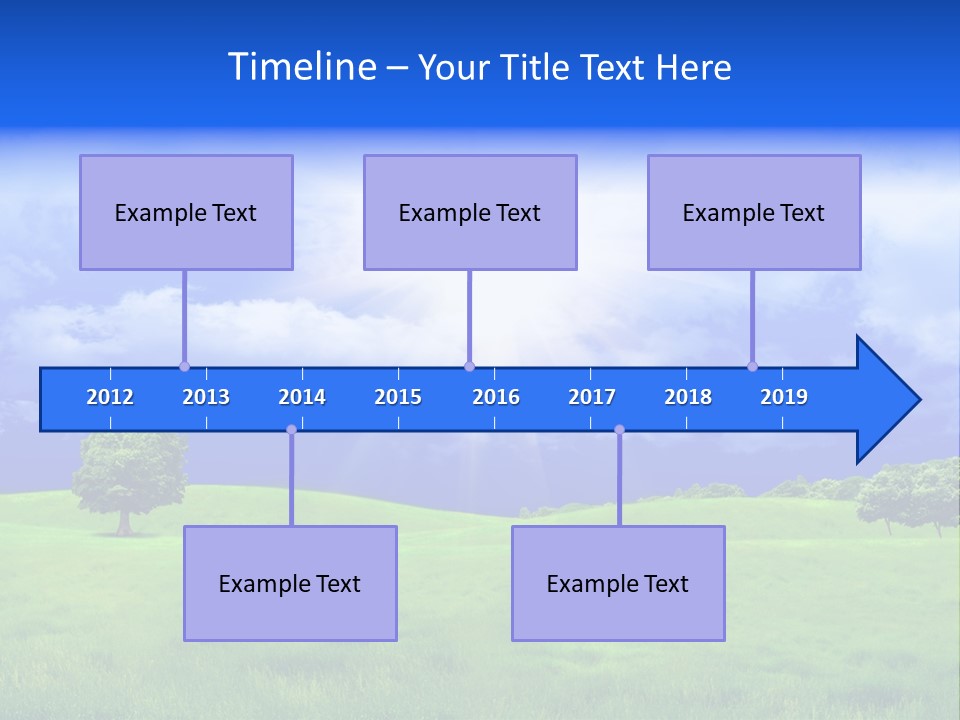 Timeline – Your Title Text Here

Example Text

Example Text

Example Text

2012 2013 2014 2015 2016 2017 2018 2019

Example Text

Example Text